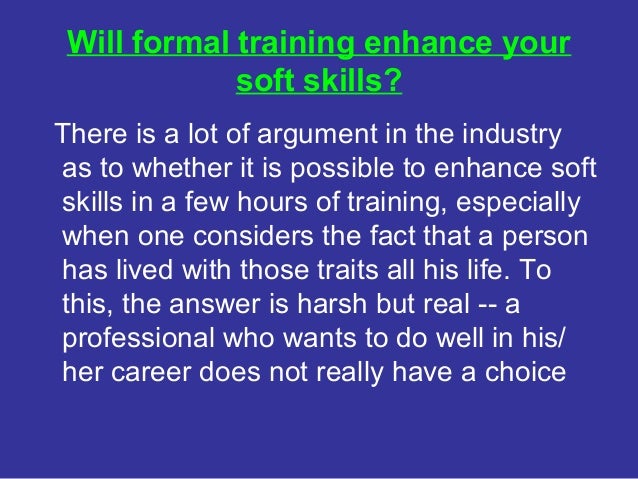 Will formal training enhance your soft skills?

There is a lot of argument in the industry as to whether it is possible to enhance soft skills in a few hours of training, especially when one considers the fact that a person has lived with those traits all his life. To this, the answer is harsh but real -- a professional who wants to do well in his/ her career does not really have a choice